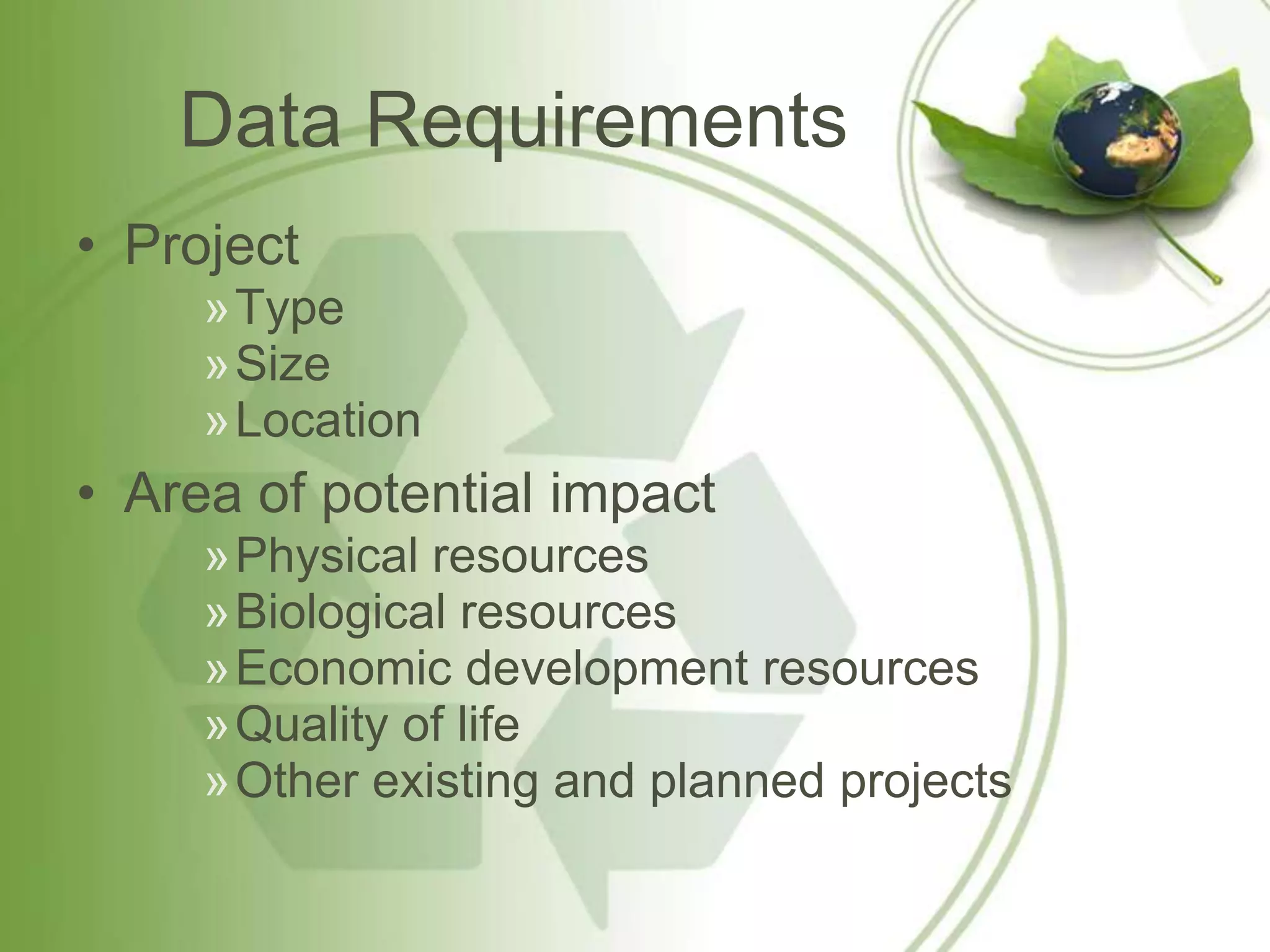 Data Requirements

• Project
» Type
» Size
» Location

• Area of potential impact
» Physical resources
» Biological resources
» Economic development resources
» Quality of life
» Other existing and planned projects